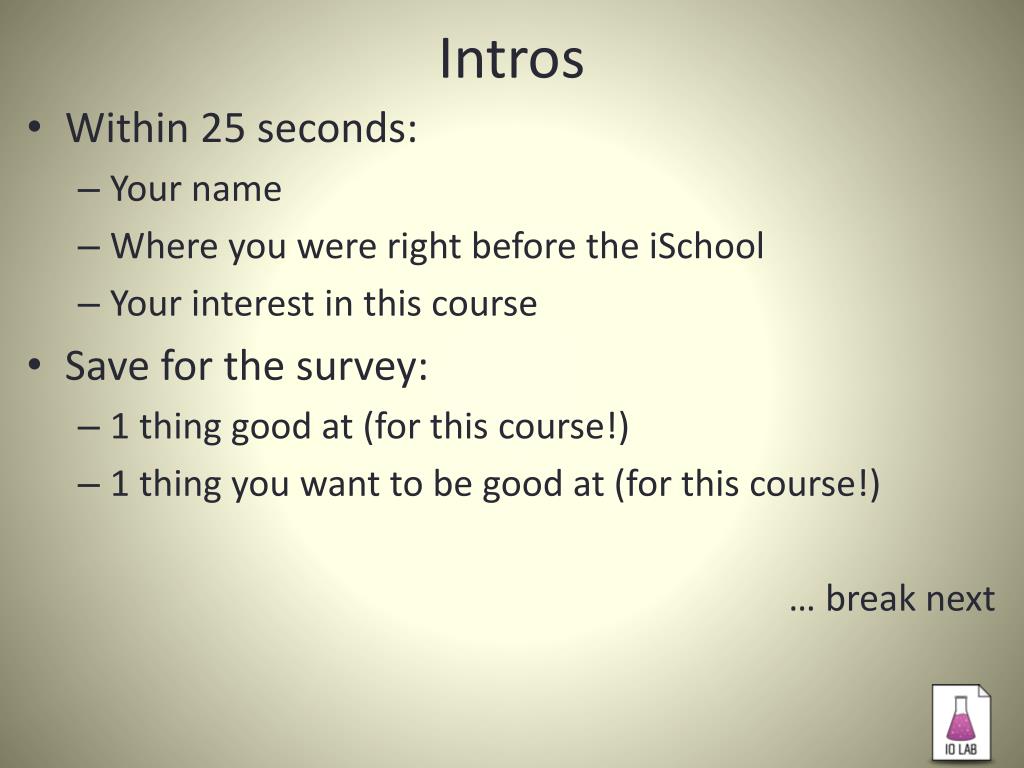 Intros

• Within 25 seconds:
– Your name
– Where you were right before the iSchool
– Your interest in this course

• Save for the survey:
– 1 thing good at (for this course!)
– 1 thing you want to be good at (for this course!)

… break next

IO LAB